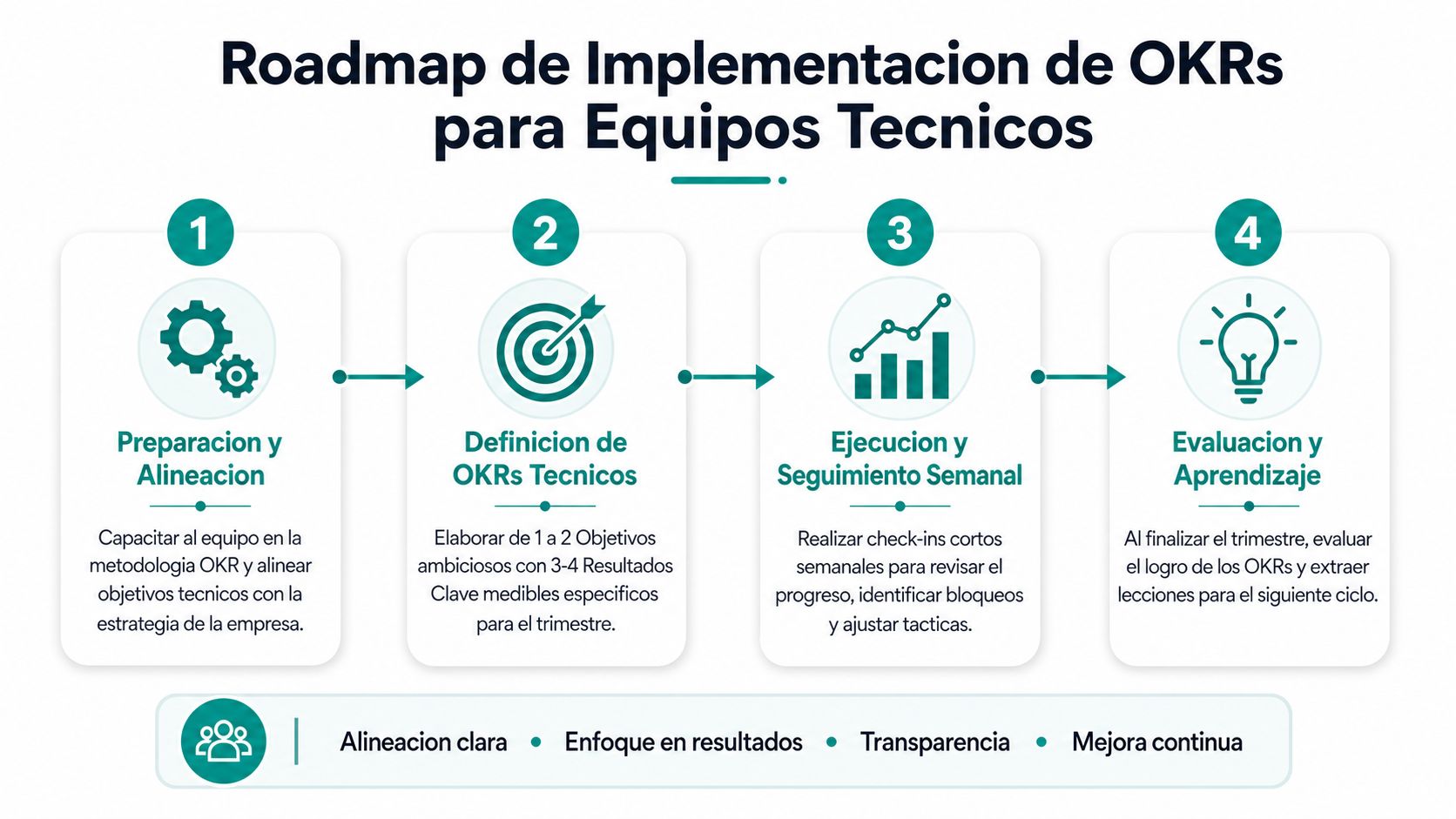 Roadmap de Implementacion de OKRs para Equipos Tecnicos

1

Preparacion y Alineacion

Capacitar al equipo en la metodologia OKR y alinear objetivos tecnicos con la estrategia de la empresa.

2

Definicion de OKRs Tecnicos

Elaborar de 1 a 2 Objetivos ambiciosos con 3-4 Resultados Clave medibles especificos para el trimestre.

3

Ejecucion y Seguimiento Semanal

Realizar check-ins cortos semanales para revisar el progreso, identificar bloqueos y ajustar tacticas.

4

Evaluacion y Aprendizaje

Al finalizar el trimestre, evaluar el logro de los OKRs y extraer lecciones para el siguiente ciclo.

Alineacion clara • Enfoque en resultados • Transparencia • Mejora continua